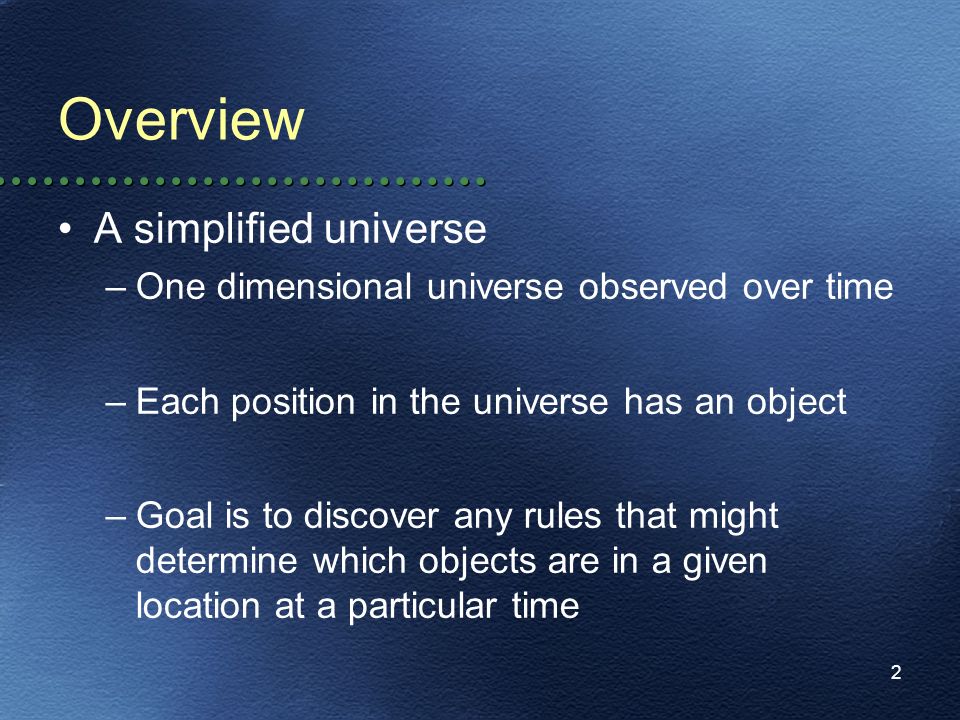 Overview

• A simplified universe

– One dimensional universe observed over time

– Each position in the universe has an object

– Goal is to discover any rules that might determine which objects are in a given location at a particular time

2